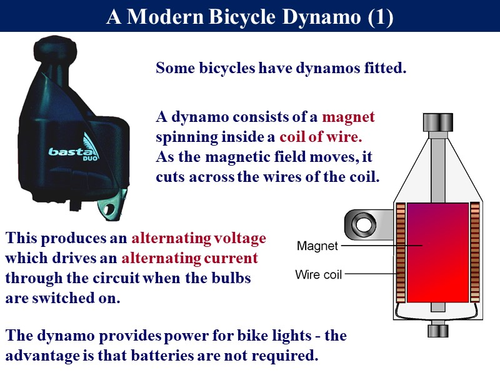 A Modern Bicycle Dynamo (1)

basta DUO

Some bicycles have dynamos fitted.

A dynamo consists of a magnet spinning inside a coil of wire. As the magnetic field moves, it cuts across the wires of the coil.

This produces an alternating voltage which drives an alternating current through the circuit when the bulbs are switched on.

Magnet

Wire coil

The dynamo provides power for bike lights - the advantage is that batteries are not required.